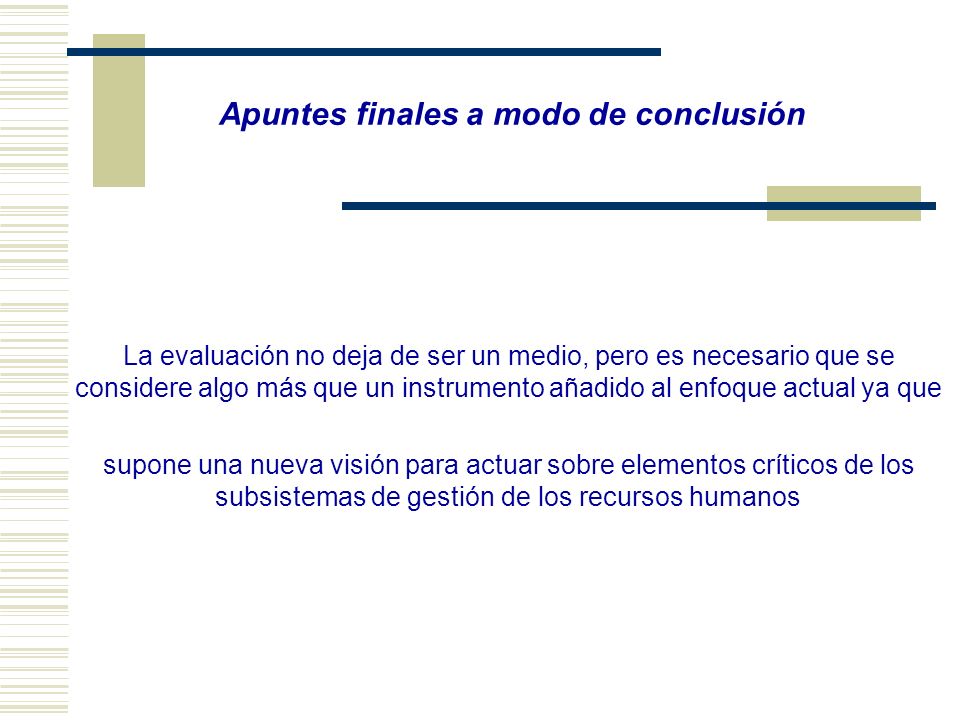 Apuntes finales a modo de conclusión

La evaluación no deja de ser un medio, pero es necesario que se considere algo más que un instrumento añadido al enfoque actual ya que

supone una nueva visión para actuar sobre elementos críticos de los subsistemas de gestión de los recursos humanos